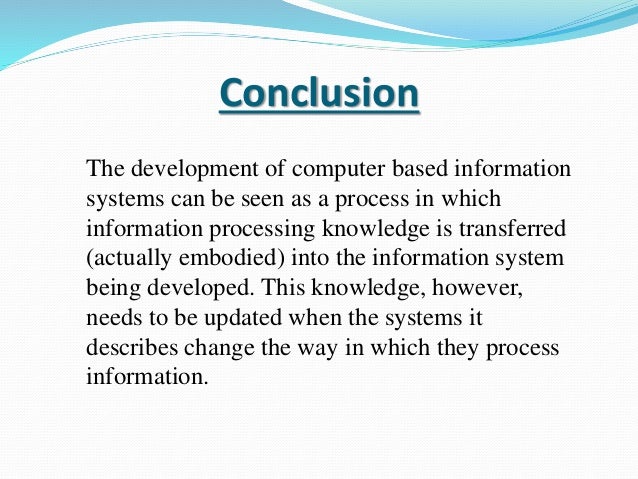 Conclusion

The development of computer based information systems can be seen as a process in which information processing knowledge is transferred (actually embodied) into the information system being developed. This knowledge, however, needs to be updated when the systems it describes change the way in which they process information.